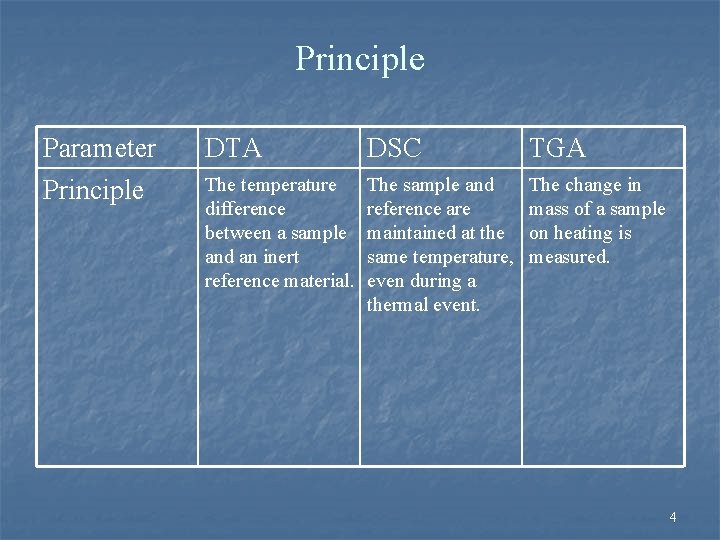 Principle

| Parameter | DTA | DSC | TGA |
|---|---|---|---|
| Principle | The temperature difference between a sample and an inert reference material. | The sample and reference are maintained at the same temperature, even during a thermal event. | The change in mass of a sample on heating is measured. |

4